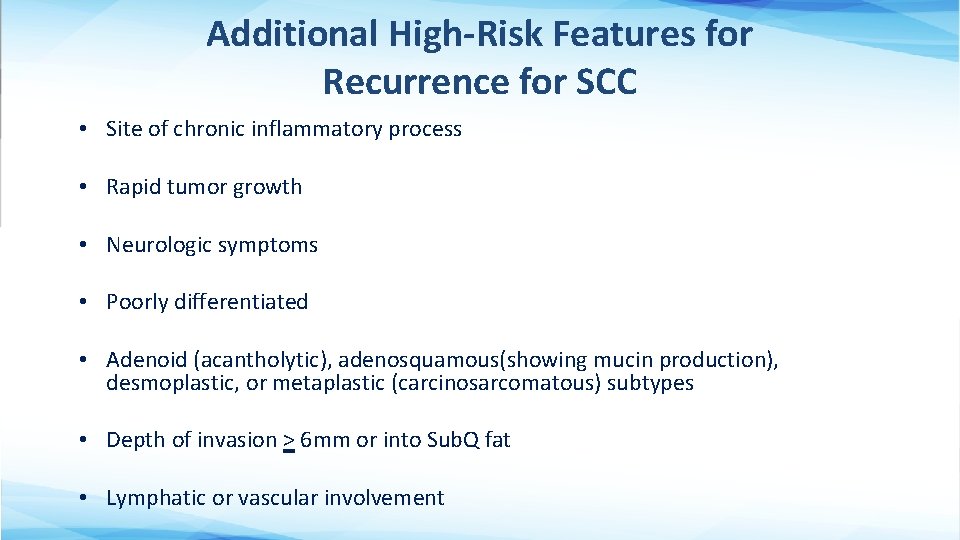 Additional High-Risk Features for Recurrence for SCC

• Site of chronic inflammatory process

• Rapid tumor growth

• Neurologic symptoms

• Poorly differentiated

• Adenoid (acantholytic), adenosquamous(showing mucin production), desmoplastic, or metaplastic (carcinosarcomatous) subtypes

• Depth of invasion $\geq$ 6mm or into SubQ fat

• Lymphatic or vascular involvement